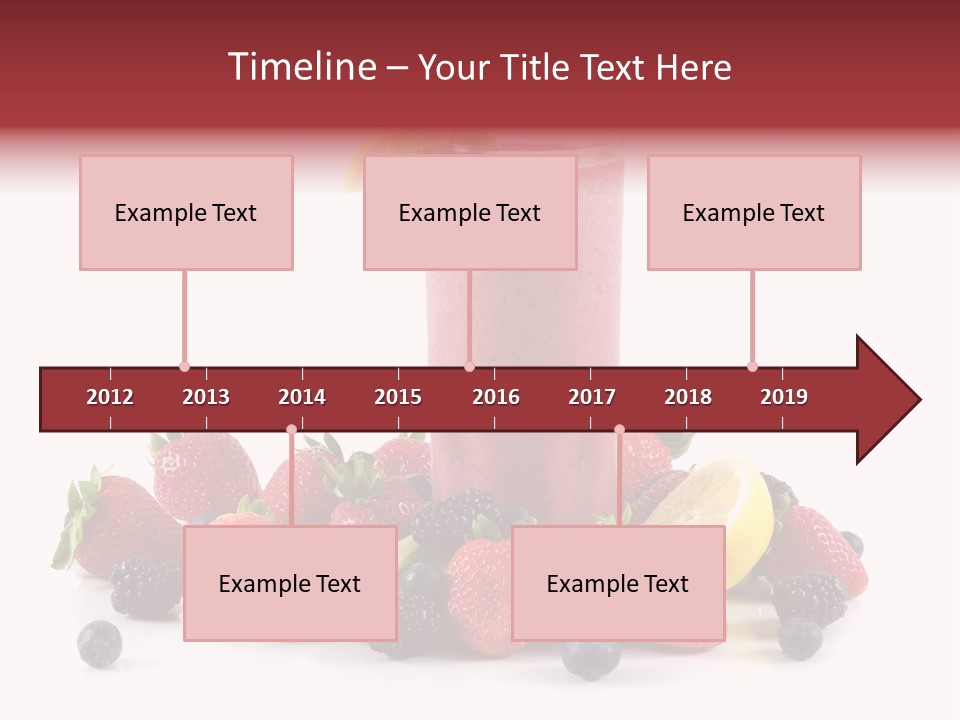 Timeline – Your Title Text Here

Example Text

Example Text

Example Text

2012 2013 2014 2015 2016 2017 2018 2019

Example Text

Example Text